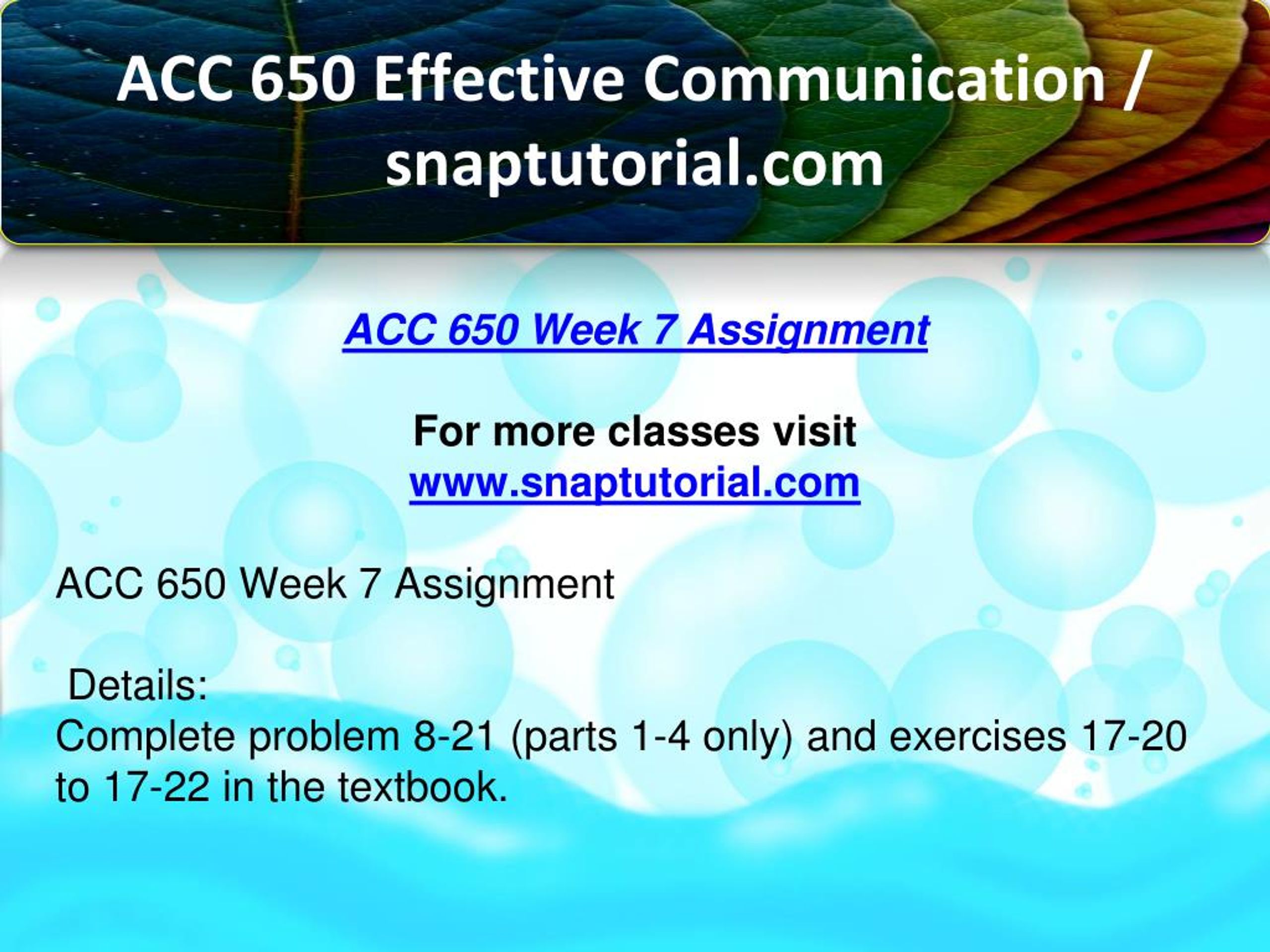 ACC 650 Effective Communication / snaptutorial.com

ACC 650 Week 7 Assignment

For more classes visit
www.snaptutorial.com

ACC 650 Week 7 Assignment

Details:
Complete problem 8-21 (parts 1-4 only) and exercises 17-20 to 17-22 in the textbook.